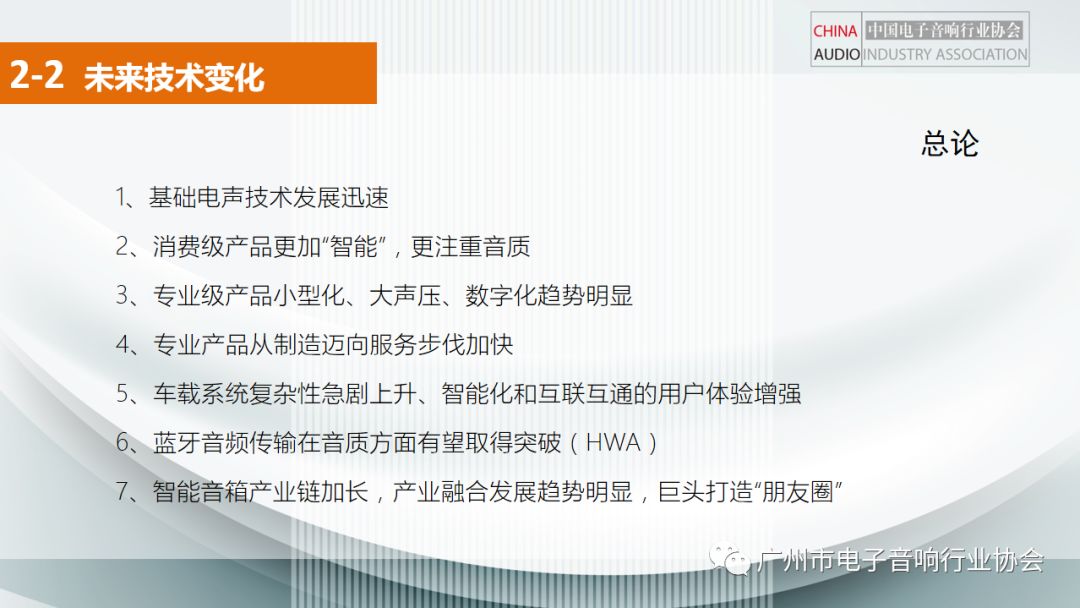 CHINA 中国电子音响行业协会
AUDIO INDUSTRY ASSOCIATION

2-2 未来技术变化

总论

1、基础电声技术发展迅速

2、消费级产品更加“智能”，更注重音质

3、专业级产品小型化、大声压、数字化趋势明显

4、专业产品从制造迈向服务步伐加快

5、车载系统复杂性急剧上升、智能化和互联互通的用户体验增强

6、蓝牙音频传输在音质方面有望取得突破（HWA）

7、智能音箱产业链加长，产业融合发展趋势明显，巨头打造“朋友圈”

广州市电子音响行业协会